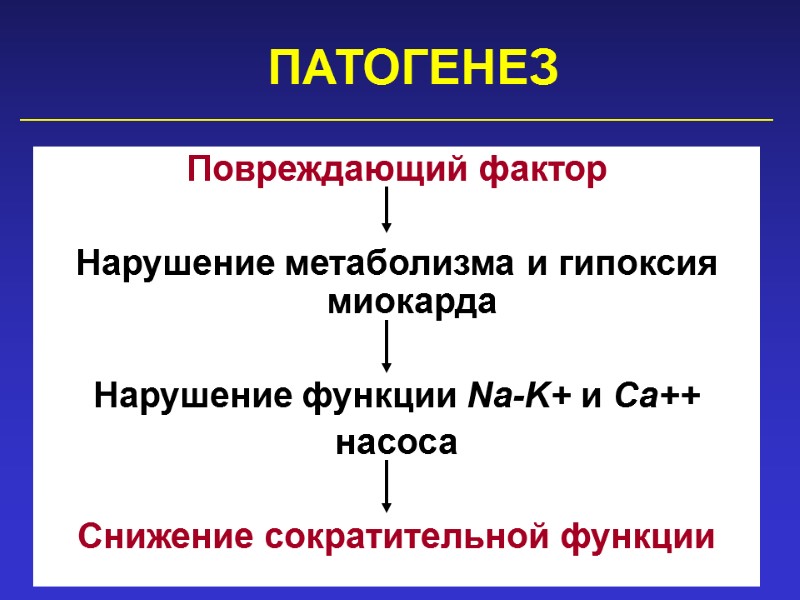 ПАТОГЕНЕЗ

Повреждающий фактор

Нарушение метаболизма и гипоксия миокарда

Нарушение функции Na-K+ и Ca++ насоса

Снижение сократительной функции